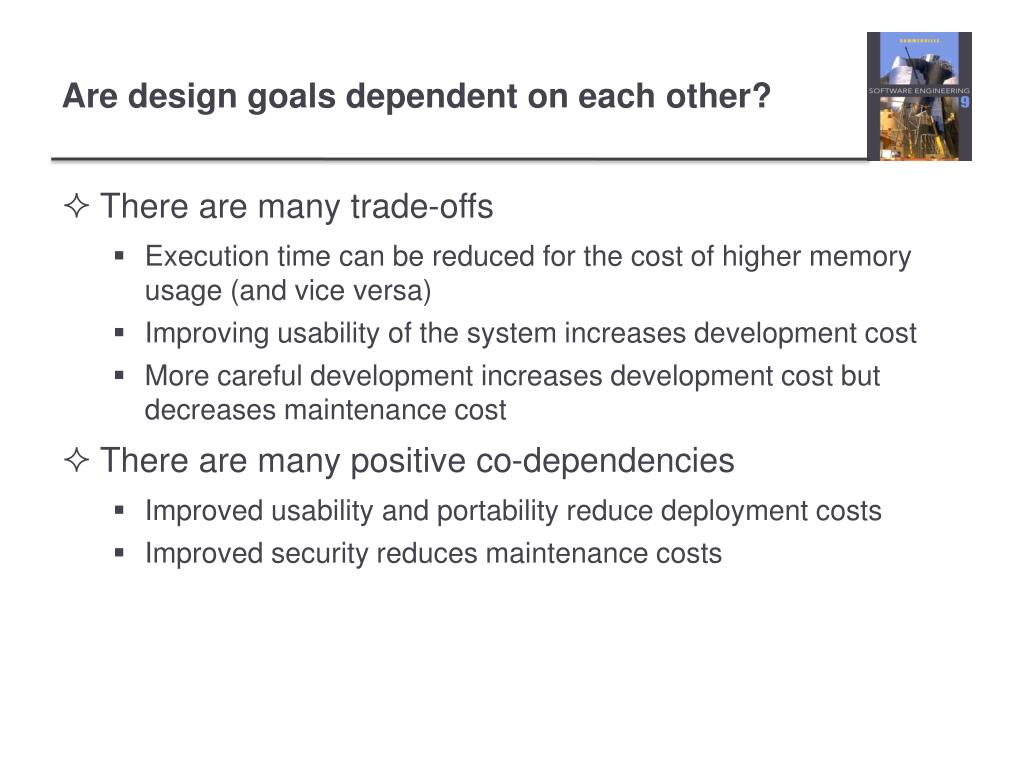 Are design goals dependent on each other?

SOMMERVILLE
SOFTWARE ENGINEERING
9

✧ There are many trade-offs

▪ Execution time can be reduced for the cost of higher memory usage (and vice versa)

▪ Improving usability of the system increases development cost

▪ More careful development increases development cost but decreases maintenance cost

✧ There are many positive co-dependencies

▪ Improved usability and portability reduce deployment costs

▪ Improved security reduces maintenance costs